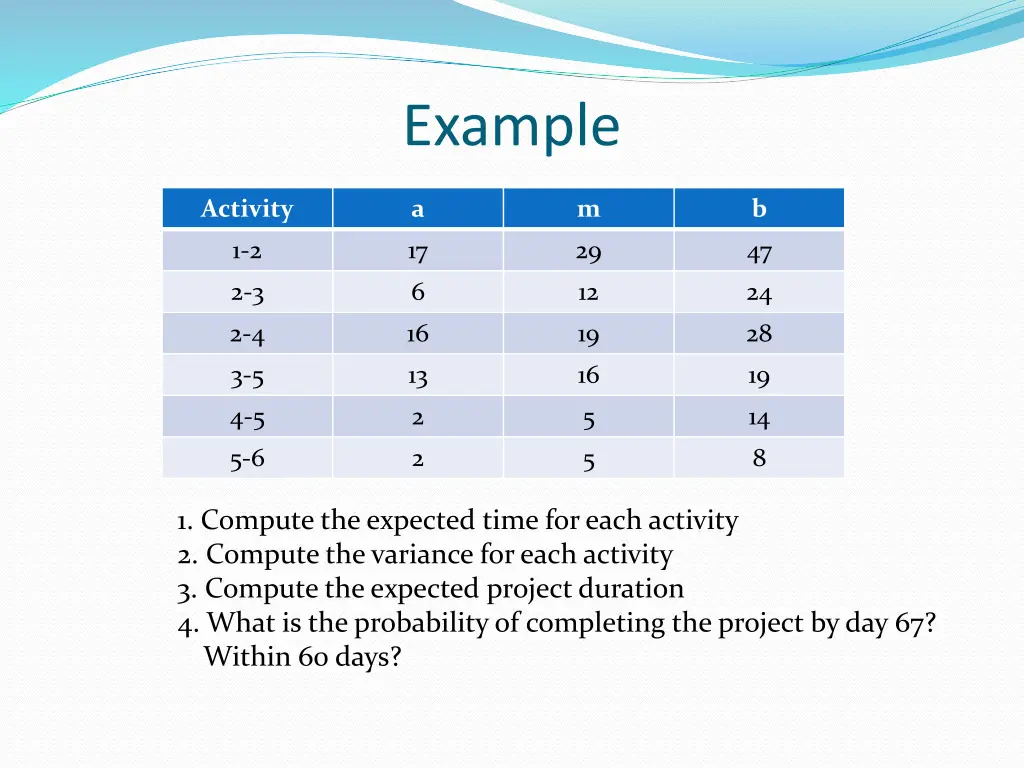 Example

| Activity | a | m | b |
|---|---|---|---|
| 1-2 | 17 | 29 | 47 |
| 2-3 | 6 | 12 | 24 |
| 2-4 | 16 | 19 | 28 |
| 3-5 | 13 | 16 | 19 |
| 4-5 | 2 | 5 | 14 |
| 5-6 | 2 | 5 | 8 |

1. Compute the expected time for each activity
2. Compute the variance for each activity
3. Compute the expected project duration
4. What is the probability of completing the project by day 67? Within 60 days?